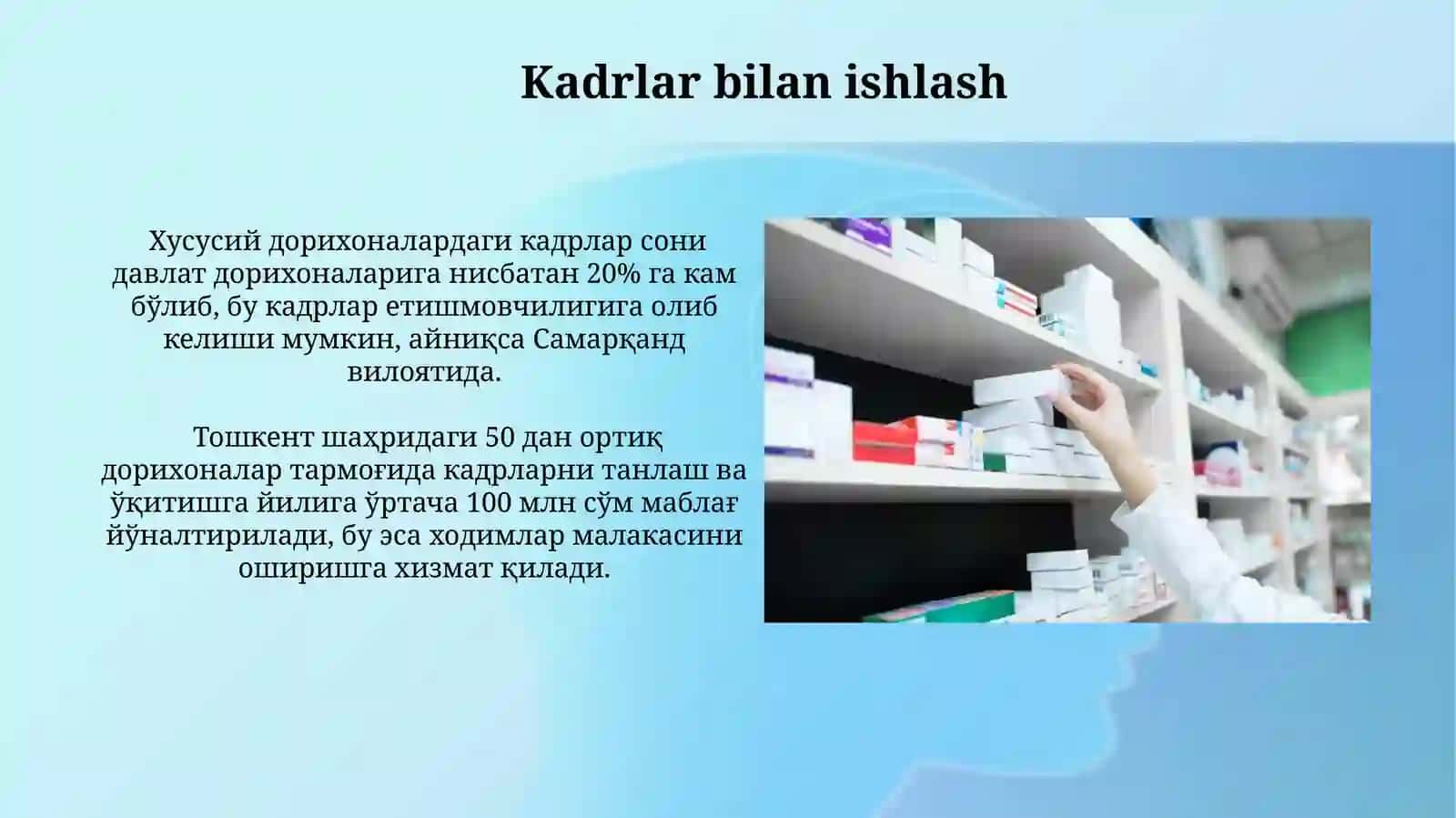 Kadrlar bilan ishlash

Хусусий дорихоналардаги кадрлар сони давлат дорихоналарига нисбатан 20% га кам бўлиб, бу кадрлар етишмовчилигига олиб келиши мумкин, айниқса Самарқанд вилоятида.

Тошкент шаҳридаги 50 дан ортиқ дорихоналар тармоғида кадрларни танлаш ва ўқитишга йилига ўртача 100 млн сўм маблағ йўналтирилади, бу эса ходимлар малакасини оширишга хизмат қилади.